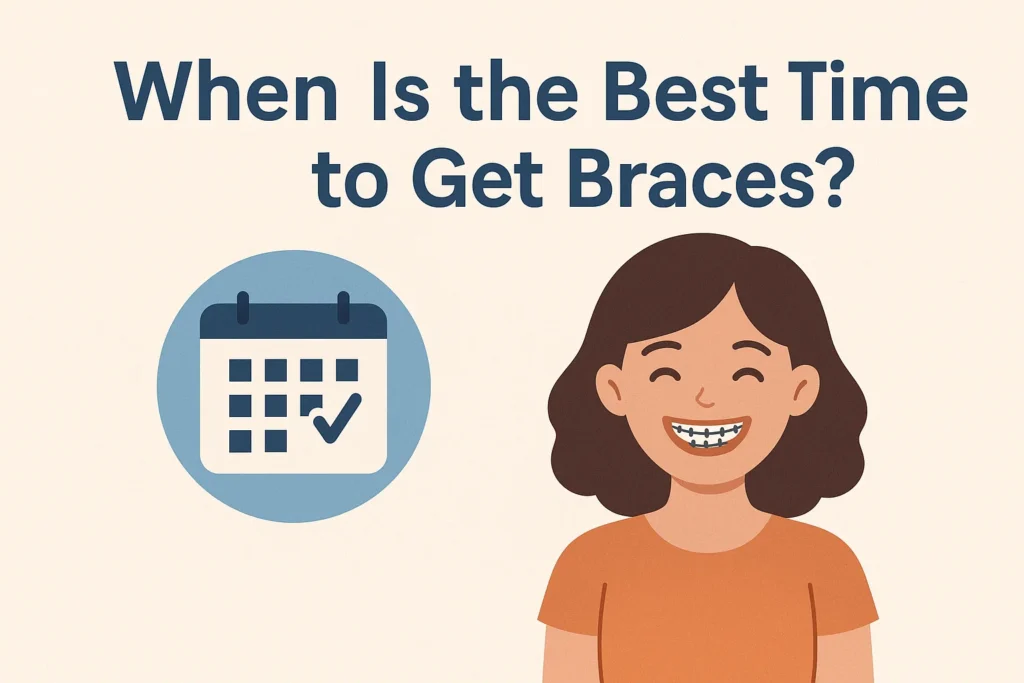 When Is the Best Time to Get Braces?